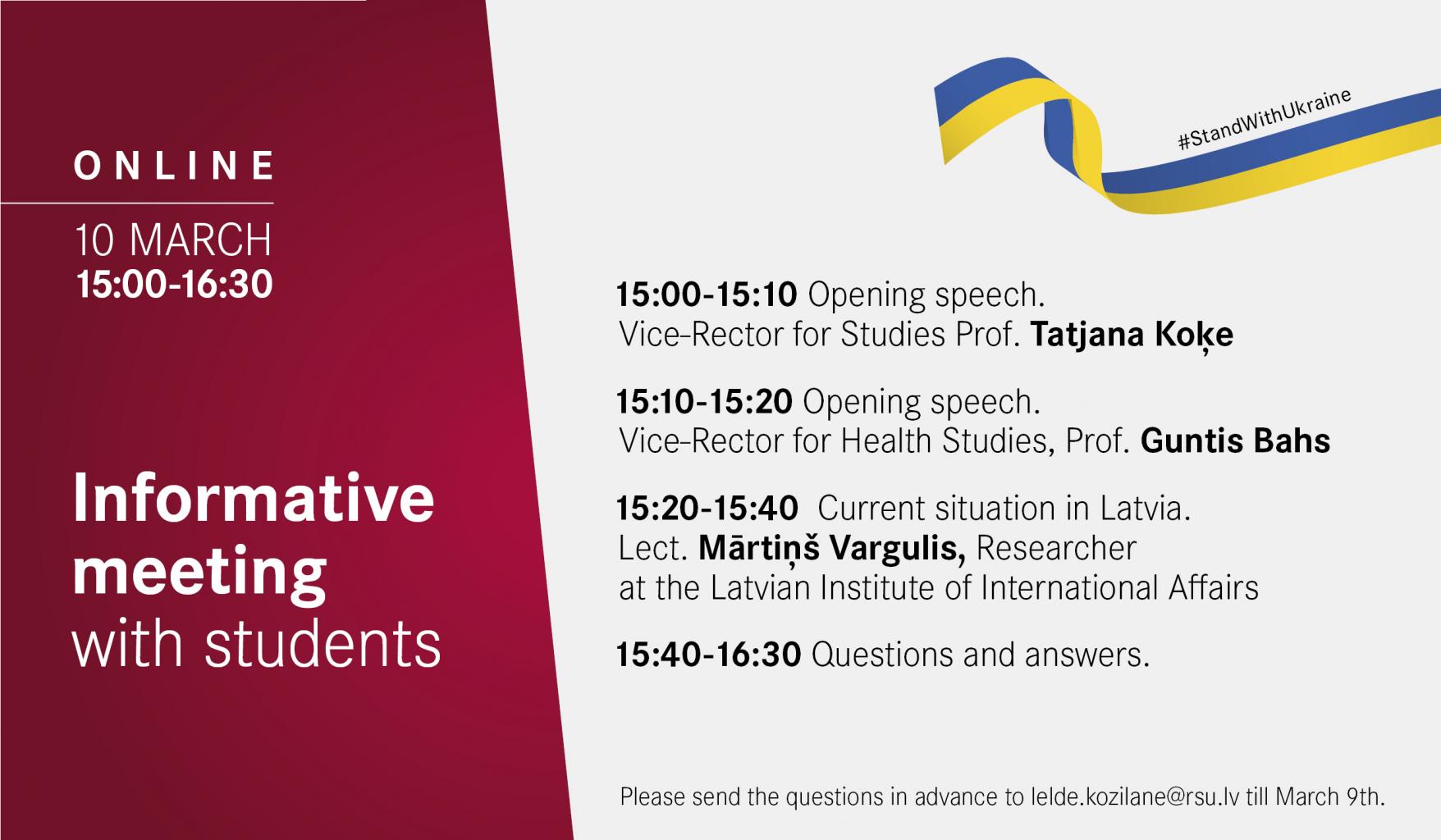 ONLINE

10 MARCH
15:00-16:30

Informative meeting with students

#StandWithUkraine

15:00-15:10 Opening speech.
Vice-Rector for Studies Prof. Tatjana Koķe

15:10-15:20 Opening speech.
Vice-Rector for Health Studies, Prof. Guntis Bahs

15:20-15:40 Current situation in Latvia.
Lect. Mārtiņš Vargulis, Researcher at the Latvian Institute of International Affairs

15:40-16:30 Questions and answers.

Please send the questions in advance to lelde.kozilane@rsu.lv till March 9th.